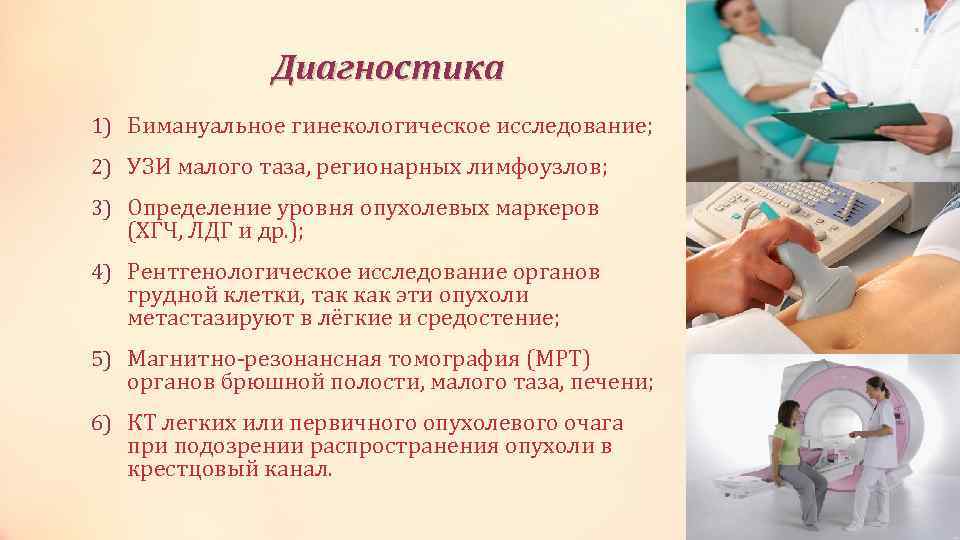 Диагностика

1) Бимануальное гинекологическое исследование;

2) УЗИ малого таза, регионарных лимфоузлов;

3) Определение уровня опухолевых маркеров (ХГЧ, ЛДГ и др.);

4) Рентгенологическое исследование органов грудной клетки, так как эти опухоли метастазируют в лёгкие и средостение;

5) Магнитно-резонансная томография (МРТ) органов брюшной полости, малого таза, печени;

6) КТ легких или первичного опухолевого очага при подозрении распространения опухоли в крестцовый канал.